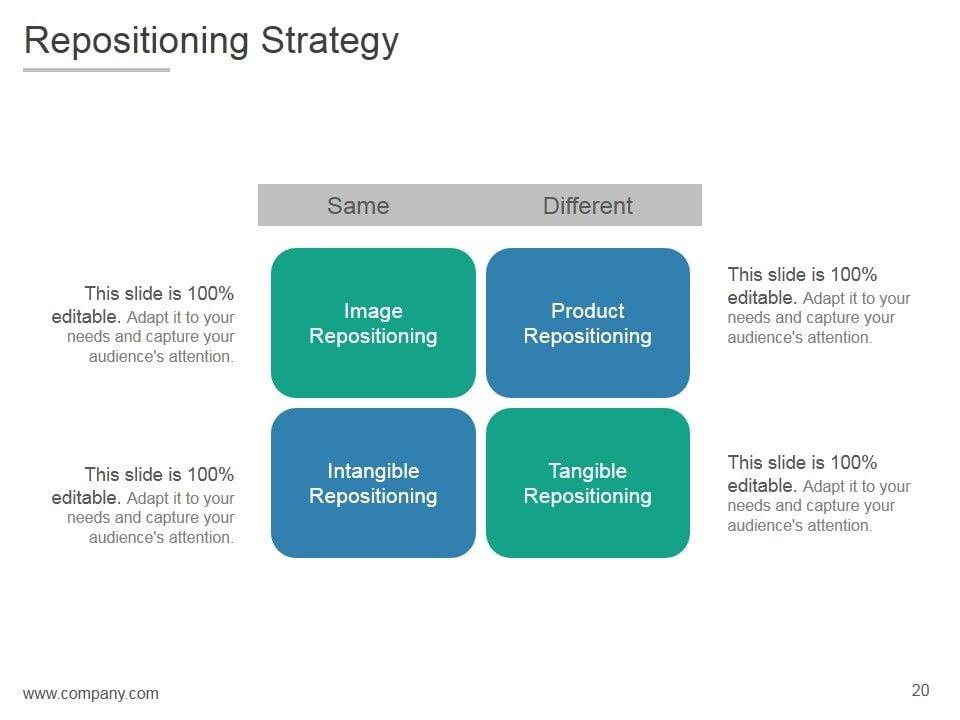 Repositioning Strategy

Same

Different

This slide is 100% editable. Adapt it to your needs and capture your audience's attention.

Image Repositioning

Product Repositioning

This slide is 100% editable. Adapt it to your needs and capture your audience's attention.

This slide is 100% editable. Adapt it to your needs and capture your audience's attention.

Intangible Repositioning

Tangible Repositioning

This slide is 100% editable. Adapt it to your needs and capture your audience's attention.

www.company.com

20